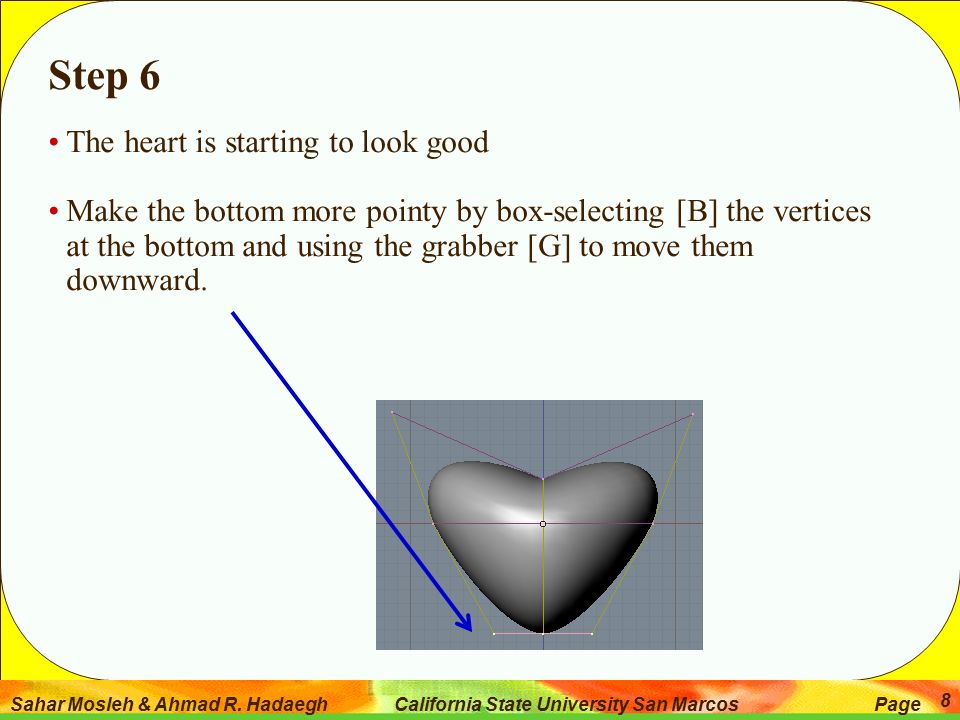 Step 6

• The heart is starting to look good

• Make the bottom more pointy by box-selecting [B] the vertices at the bottom and using the grabber [G] to move them downward.

Sahar Mosleh & Ahmad R. Hadaegh    California State University San Marcos    Page 8